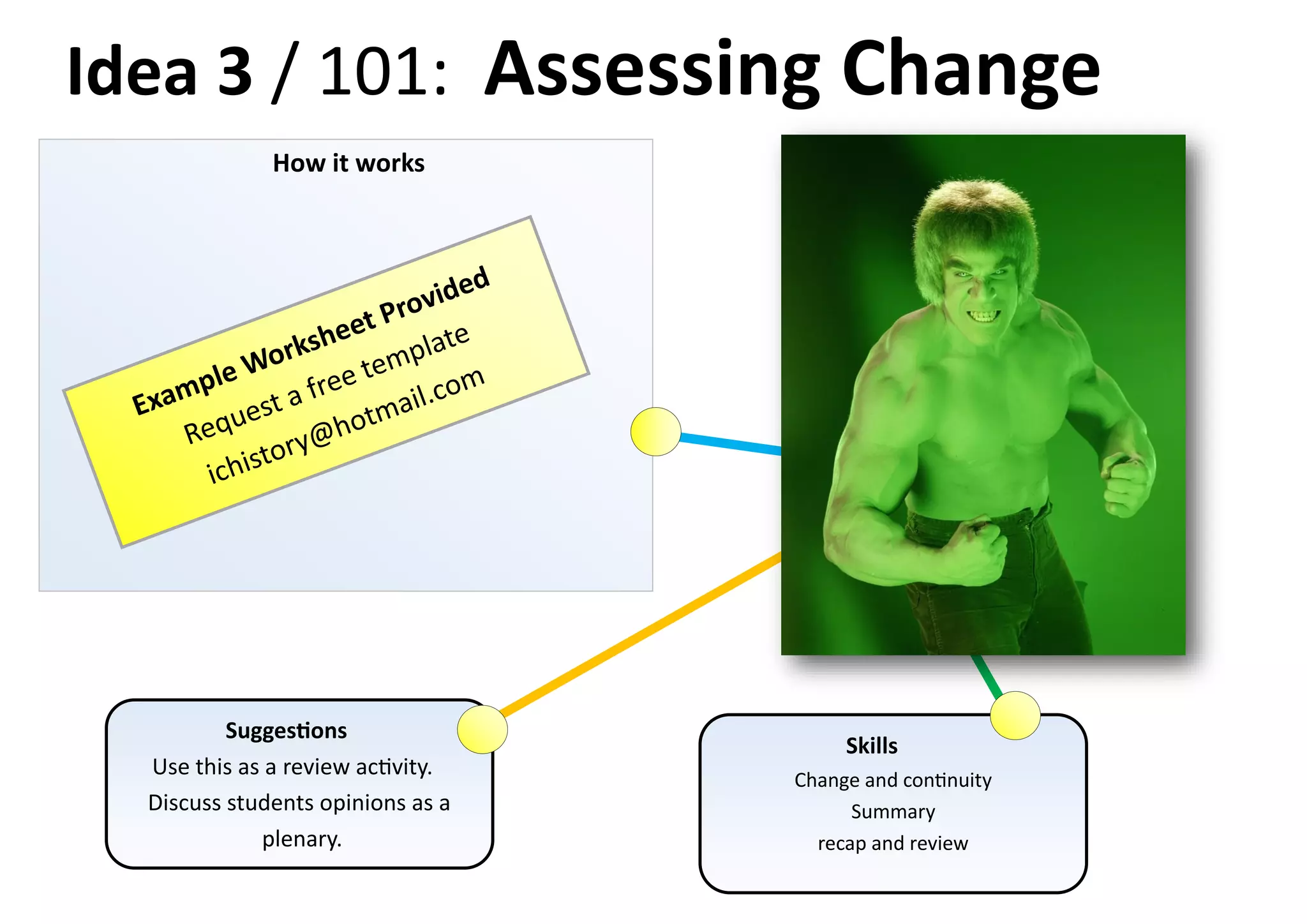 Idea 3 / 101: Assessing Change

How it works

Example Worksheet Provided
Request a free template
ichistory@hotmail.com

Suggestions
Use this as a review activity.
Discuss students opinions as a plenary.

Skills
Change and continuity
Summary
recap and review